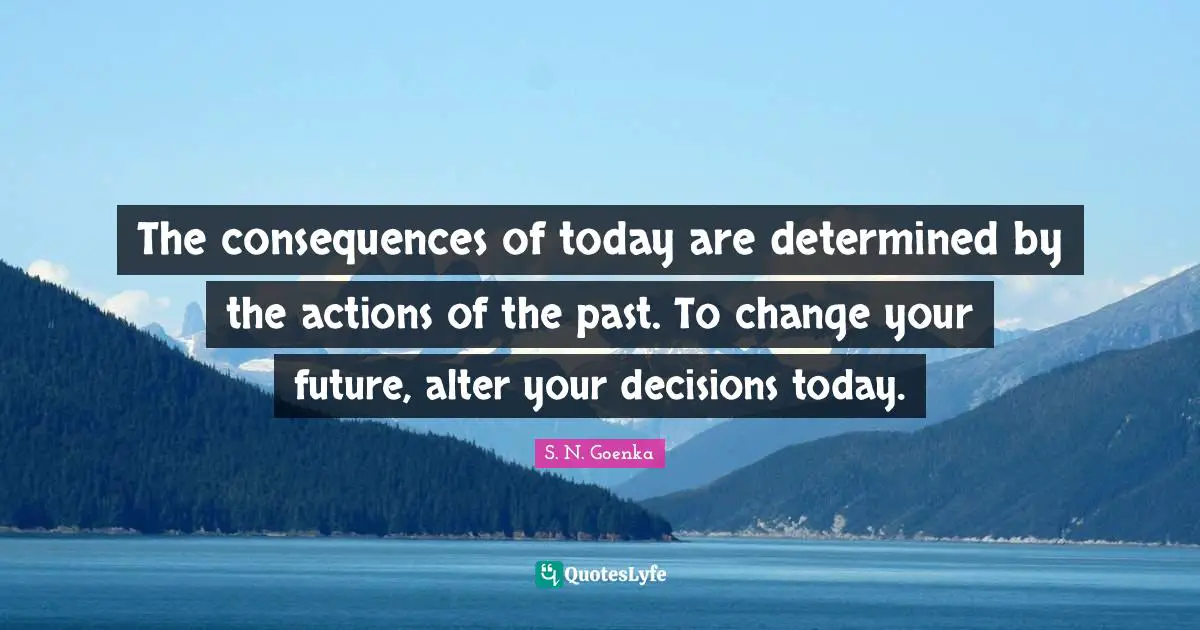 The consequences of today are determined by the actions of the past. To change your future, alter your decisions today.

S. N. Goenka

QuotesLyfe